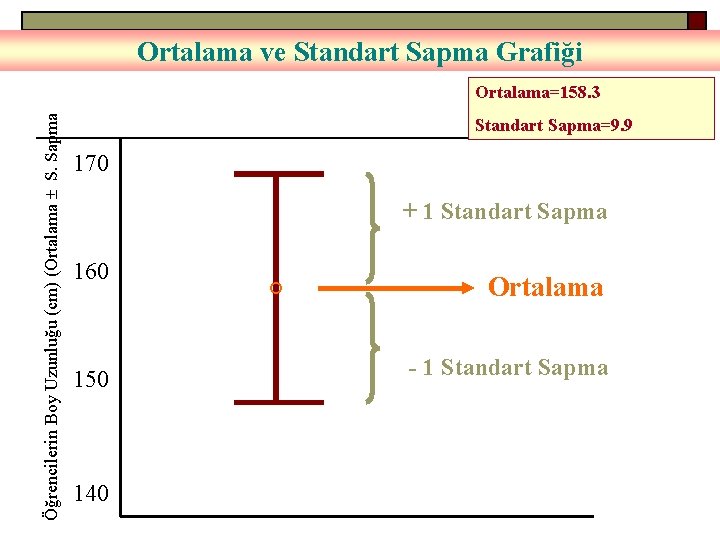 Ortalama ve Standart Sapma Grafiği

Ortalama=158.3

Standart Sapma=9.9

Öğrencilerin Boy Uzunluğu (cm) (Ortalama ± S. Sapma

170

160

150

140

+ 1 Standart Sapma

Ortalama

- 1 Standart Sapma